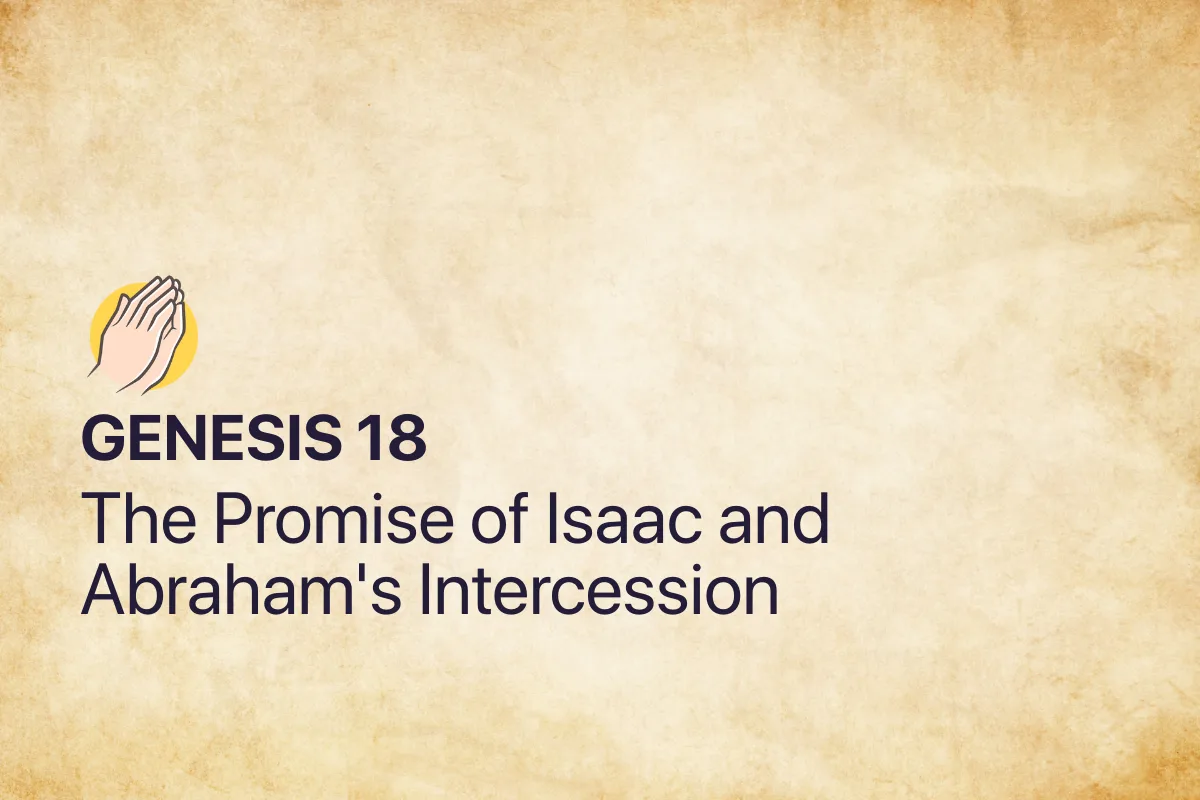 GENESIS 18

The Promise of Isaac and Abraham's Intercession